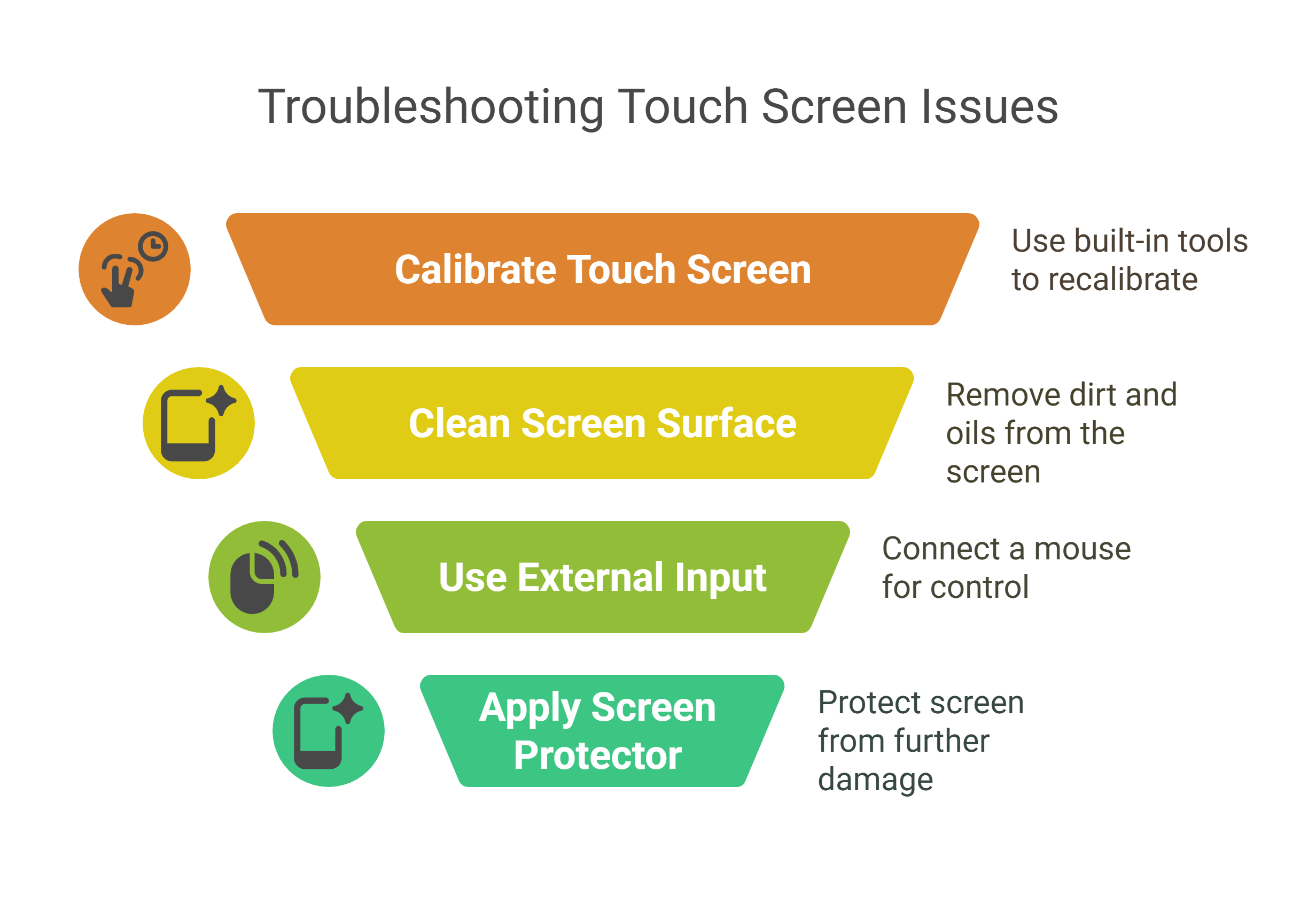 Troubleshooting Touch Screen Issues

Calibrate Touch Screen

Use built-in tools to recalibrate

Clean Screen Surface

Remove dirt and oils from the screen

Use External Input

Connect a mouse for control

Apply Screen Protector

Protect screen from further damage